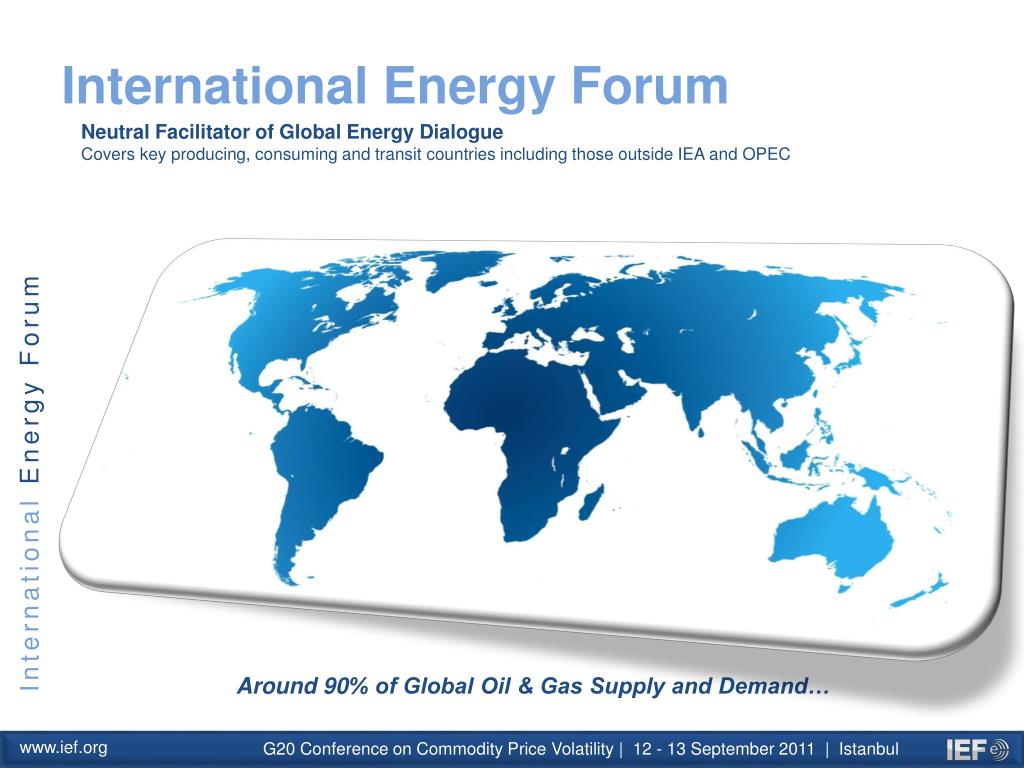 International Energy Forum

Neutral Facilitator of Global Energy Dialogue
Covers key producing, consuming and transit countries including those outside IEA and OPEC

International Energy Forum

Around 90% of Global Oil & Gas Supply and Demand…

www.ief.org

G20 Conference on Commodity Price Volatility | 12 - 13 September 2011 | Istanbul

IEF